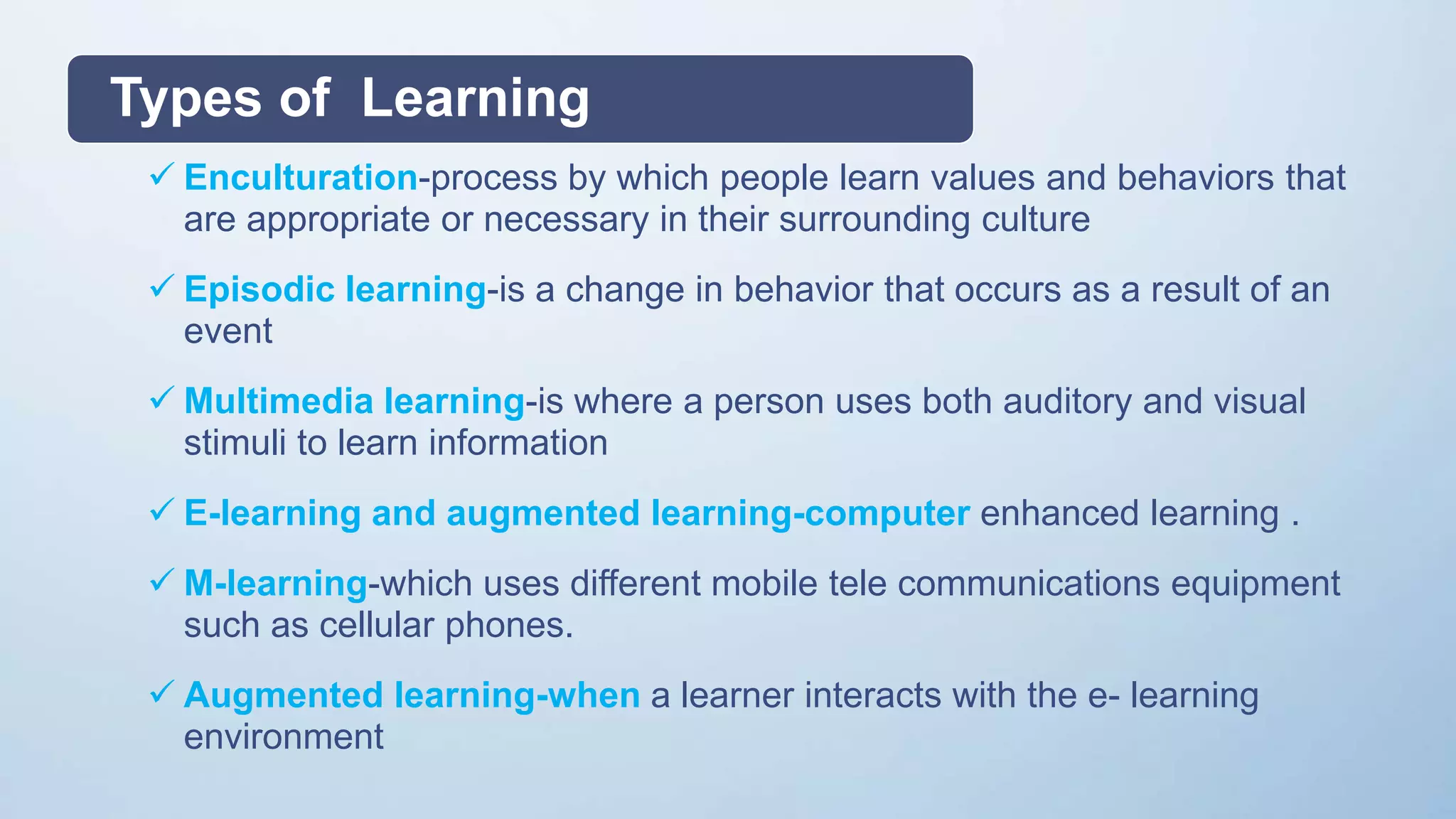 Types of  Learning

✓ Enculturation-process by which people learn values and behaviors that are appropriate or necessary in their surrounding culture

✓ Episodic learning-is a change in behavior that occurs as a result of an event

✓ Multimedia learning-is where a person uses both auditory and visual stimuli to learn information

✓ E-learning and augmented learning-computer enhanced learning .

✓ M-learning-which uses different mobile tele communications equipment such as cellular phones.

✓ Augmented learning-when a learner interacts with the e- learning environment